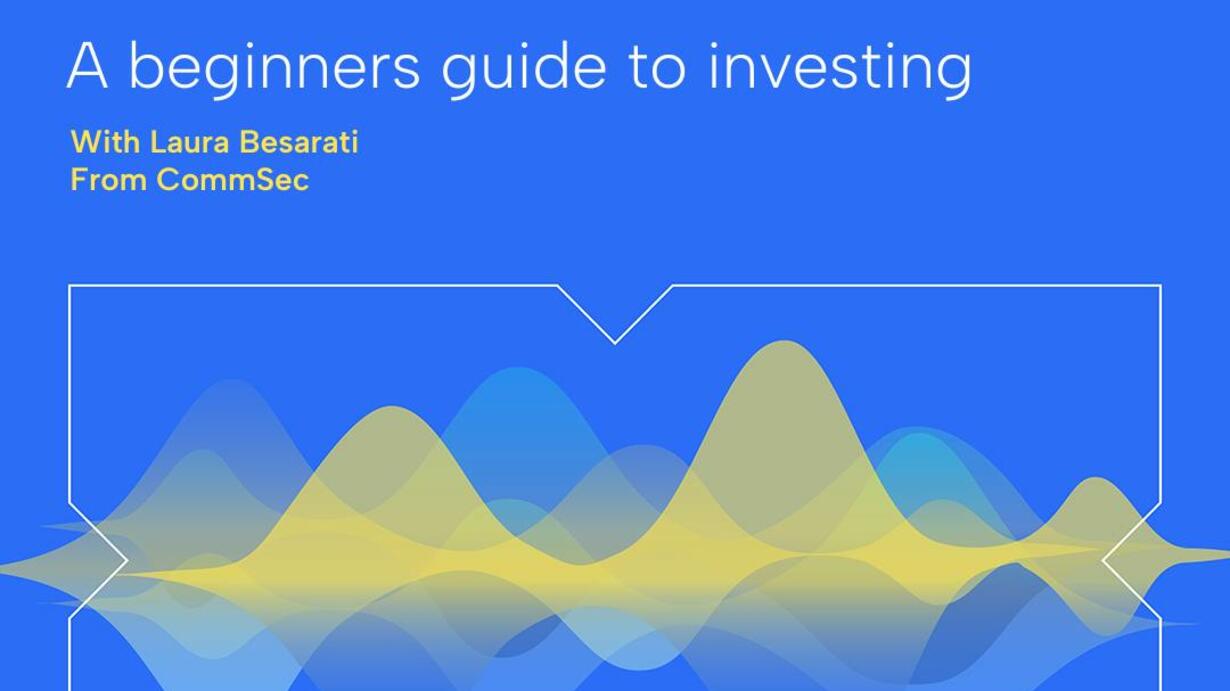 A beginners guide to investing

With Laura Besarati
From CommSec